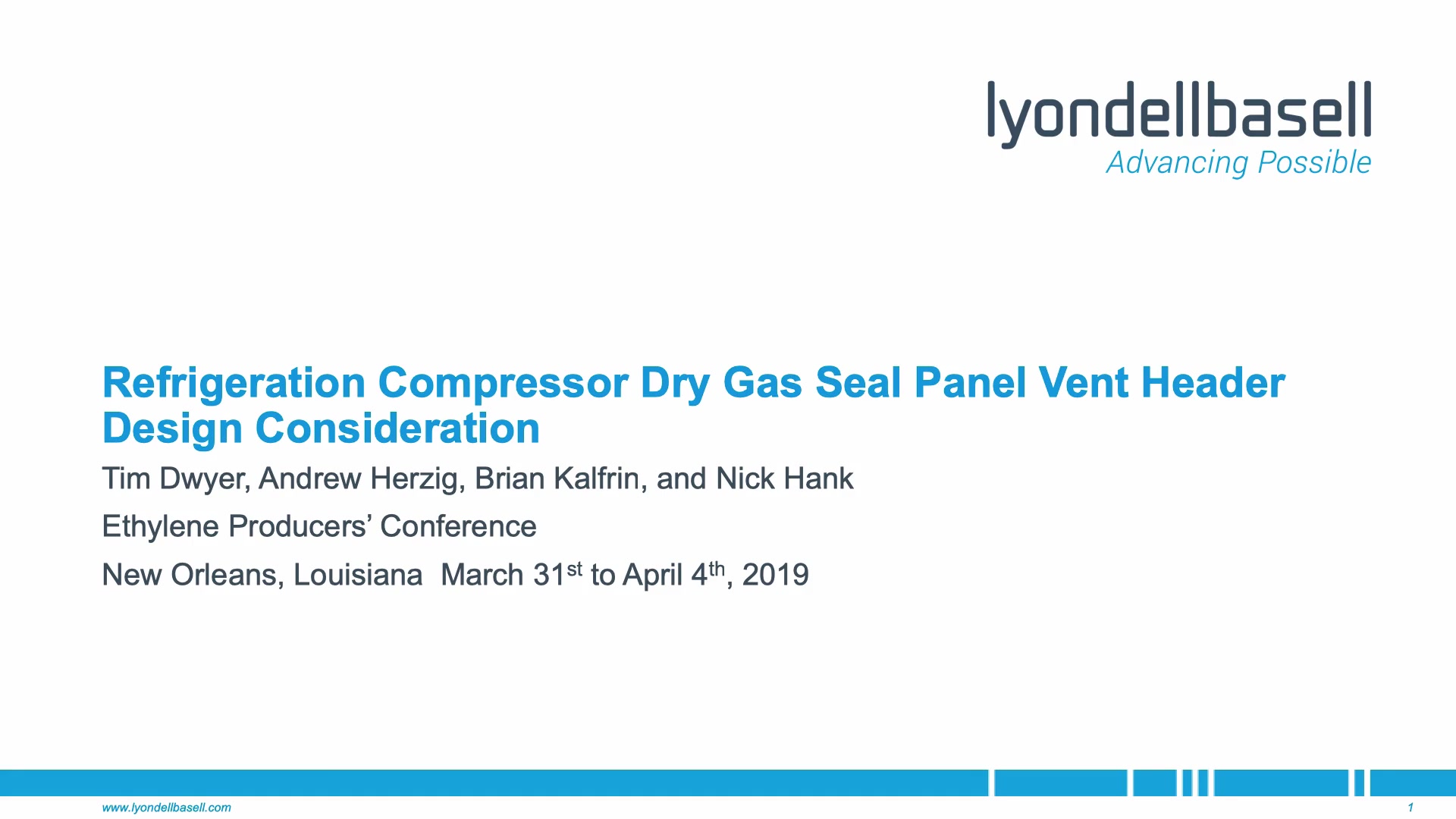 lyondellbasell
Advancing Possible

Refrigeration Compressor Dry Gas Seal Panel Vent Header Design Consideration

Tim Dwyer, Andrew Herzig, Brian Kalfrin, and Nick Hank

Ethylene Producers' Conference

New Orleans, Louisiana March 31$^{st}$ to April 4$^{th}$, 2019

www.lyondellbasell.com

1